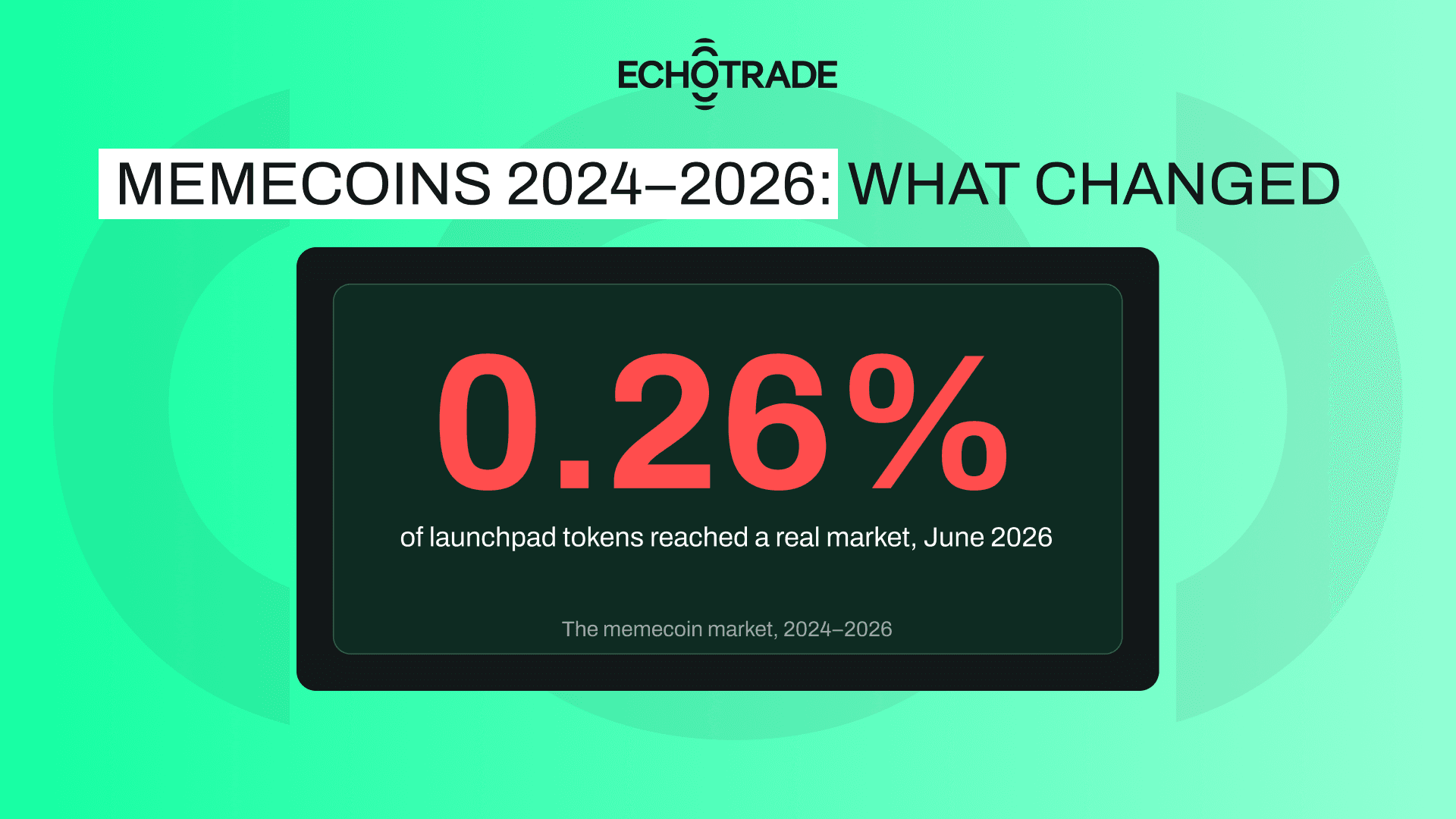 ECHOTRADE

MEMECOINS 2024–2026: WHAT CHANGED

0.26%

of launchpad tokens reached a real market, June 2026

The memecoin market, 2024–2026